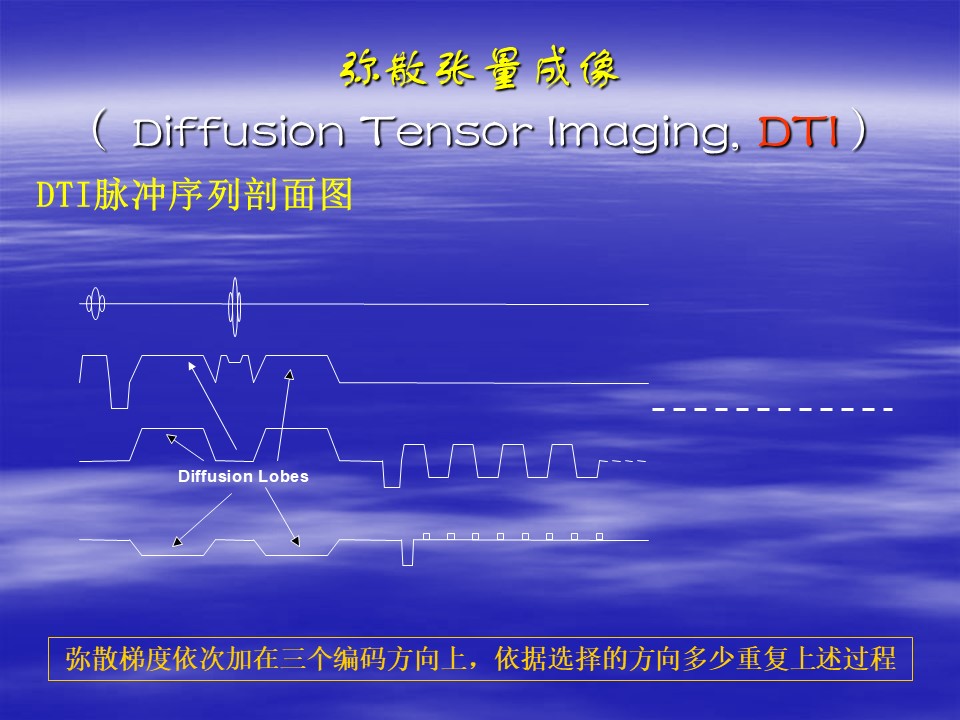 弥散张量成像

（ Diffusion Tensor Imaging, DTI ）

DTI脉冲序列剖面图

Diffusion Lobes

弥散梯度依次加在三个编码方向上，依据选择的方向多少重复上述过程